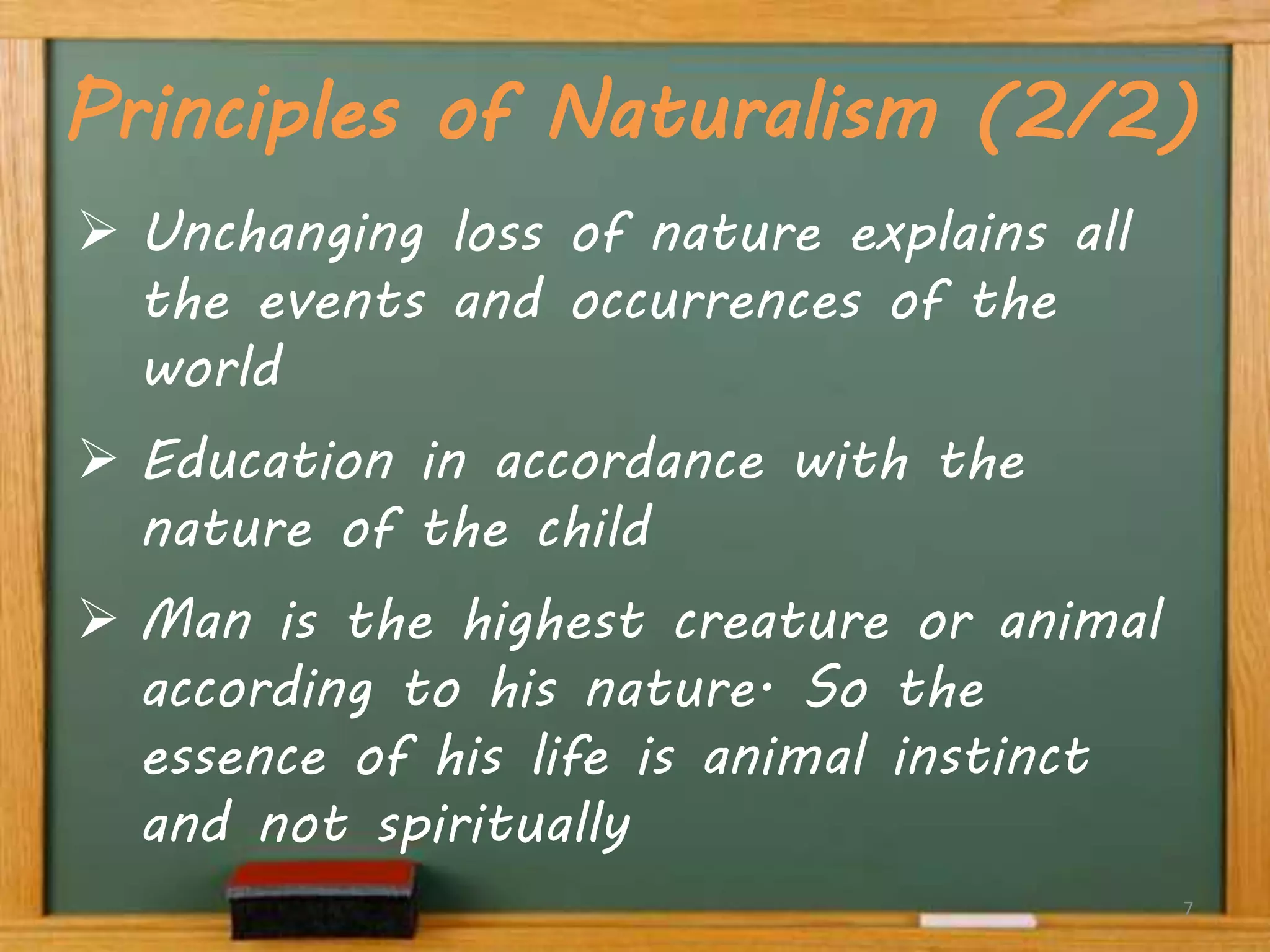 Principles of Naturalism (2/2)

➢ Unchanging loss of nature explains all the events and occurrences of the world

➢ Education in accordance with the nature of the child

➢ Man is the highest creature or animal according to his nature. So the essence of his life is animal instinct and not spiritually

7